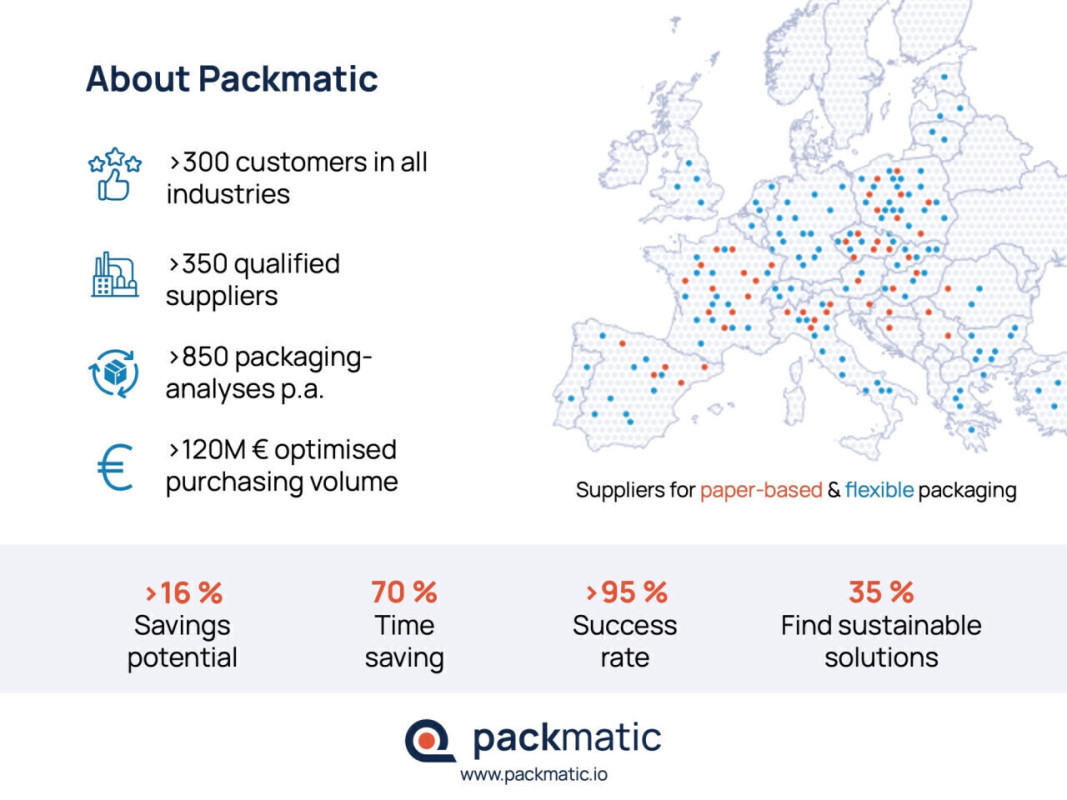 About Packmatic

>300 customers in all industries

>350 qualified suppliers

>850 packaging-analyses p.a.

>120M € optimised purchasing volume

Suppliers for paper-based & flexible packaging

>16 %
Savings potential

70 %
Time saving

>95 %
Success rate

35 %
Find sustainable solutions

packmatic
www.packmatic.io